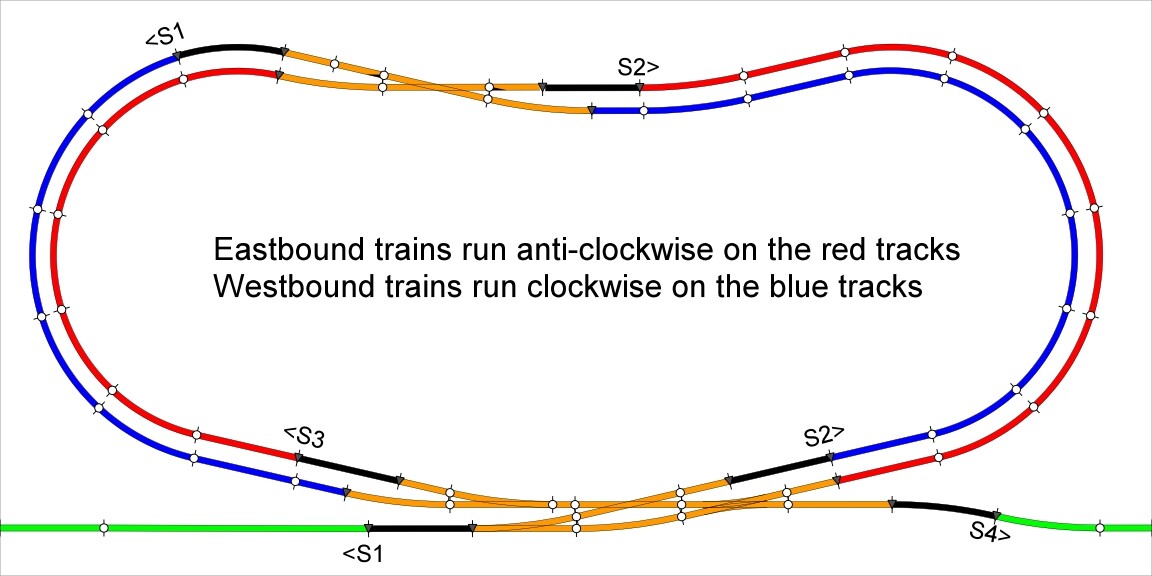 <S1
S2>
Eastbound trains run anti-clockwise on the red tracks
Westbound trains run clockwise on the blue tracks
<S3
S2>
<S1
S4>